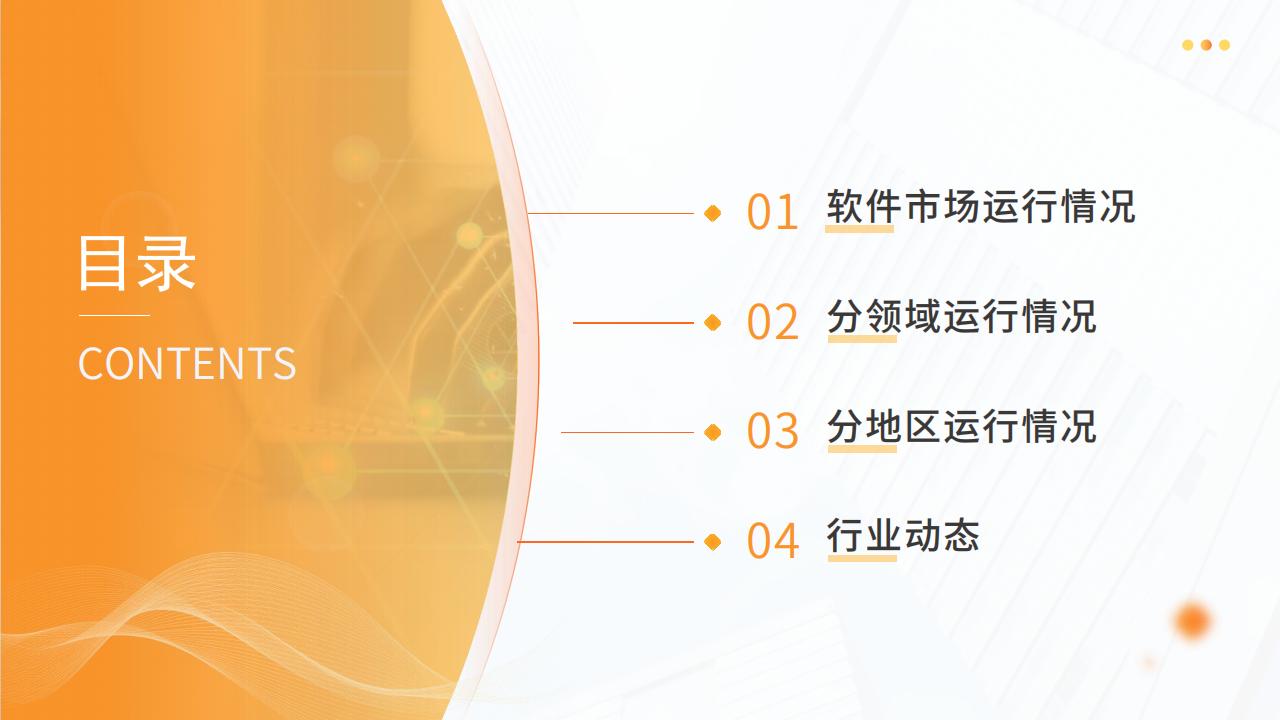 目录

CONTENTS

01 软件市场运行情况

02 分领域运行情况

03 分地区运行情况

04 行业动态